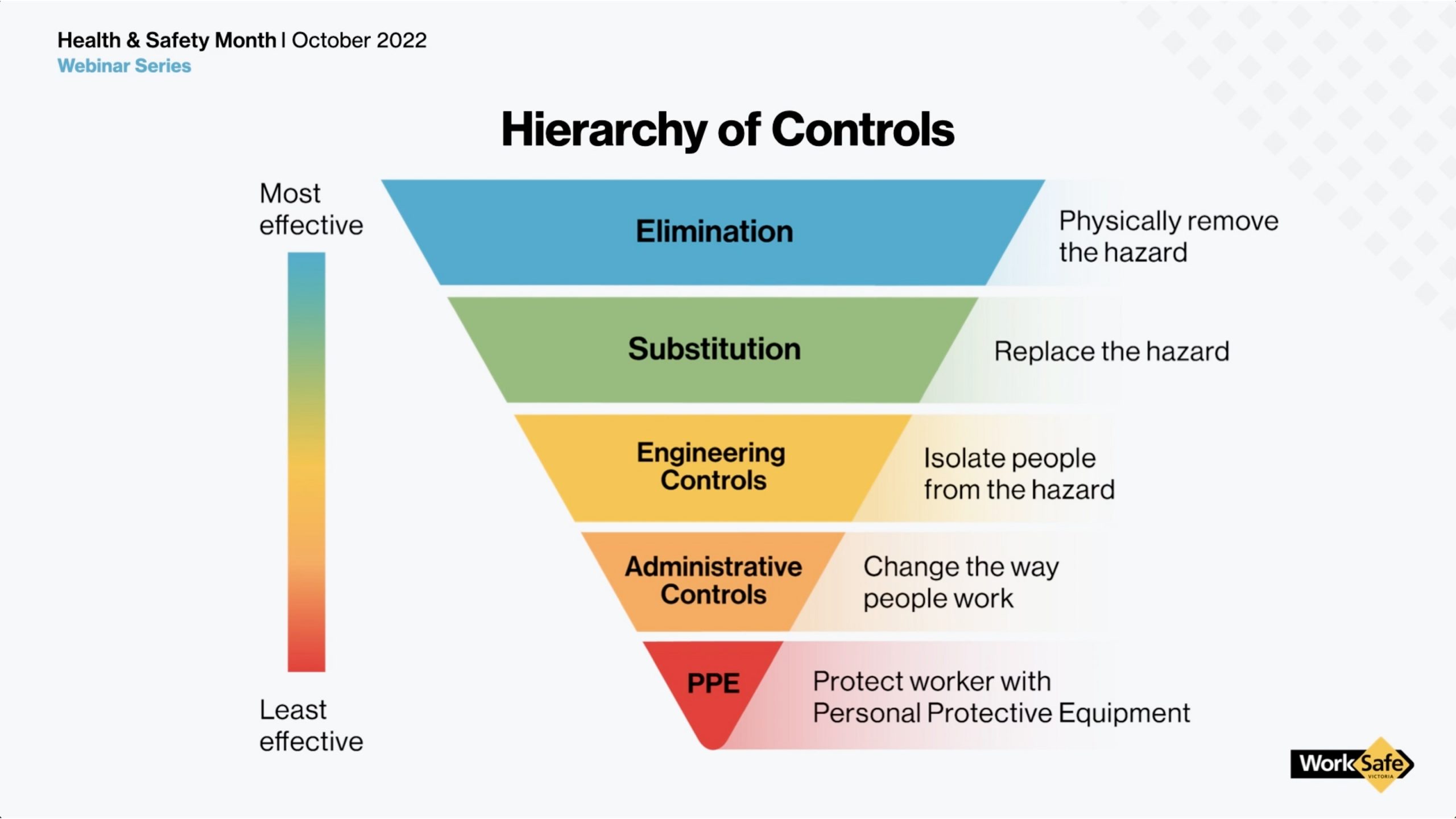 Health & Safety Month | October 2022
Webinar Series

Hierarchy of Controls

Most effective

Least effective

Elimination

Physically remove the hazard

Substitution

Replace the hazard

Engineering Controls

Isolate people from the hazard

Administrative Controls

Change the way people work

PPE

Protect worker with Personal Protective Equipment

WorkSafe VICTORIA